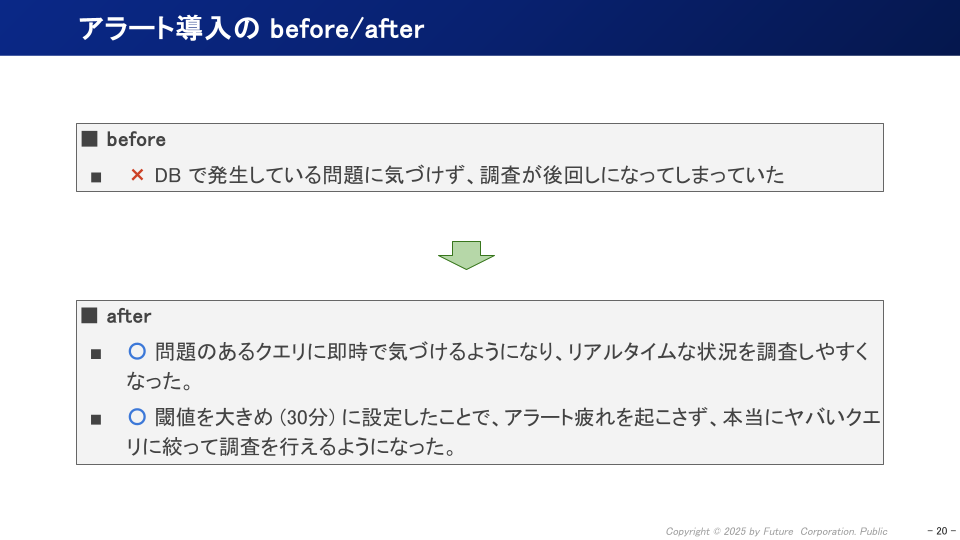 アラート導入の before/after

■ before

■ × DB で発生している問題に気づけず、調査が後回しになってしまっていた

■ after

■ ○ 問題のあるクエリに即時で気づけるようになり、リアルタイムな状況を調査しやすくなった。

■ ○ 閾値を大きめ（30分）に設定したことで、アラート疲れを起こさず、本当にヤバいクエリに絞って調査を行えるようになった。

Copyright © 2025 by Future Corporation. Public

- 20 -